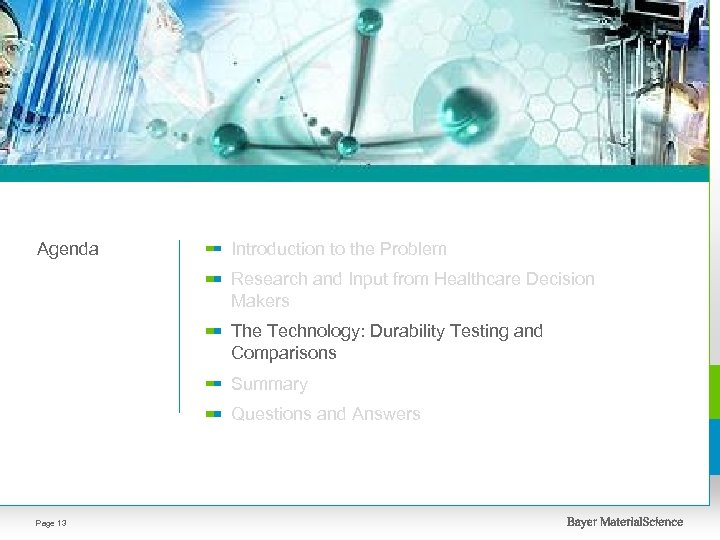 Agenda

Introduction to the Problem

Research and Input from Healthcare Decision Makers

The Technology: Durability Testing and Comparisons

Summary

Questions and Answers

Page 13

Bayer MaterialScience